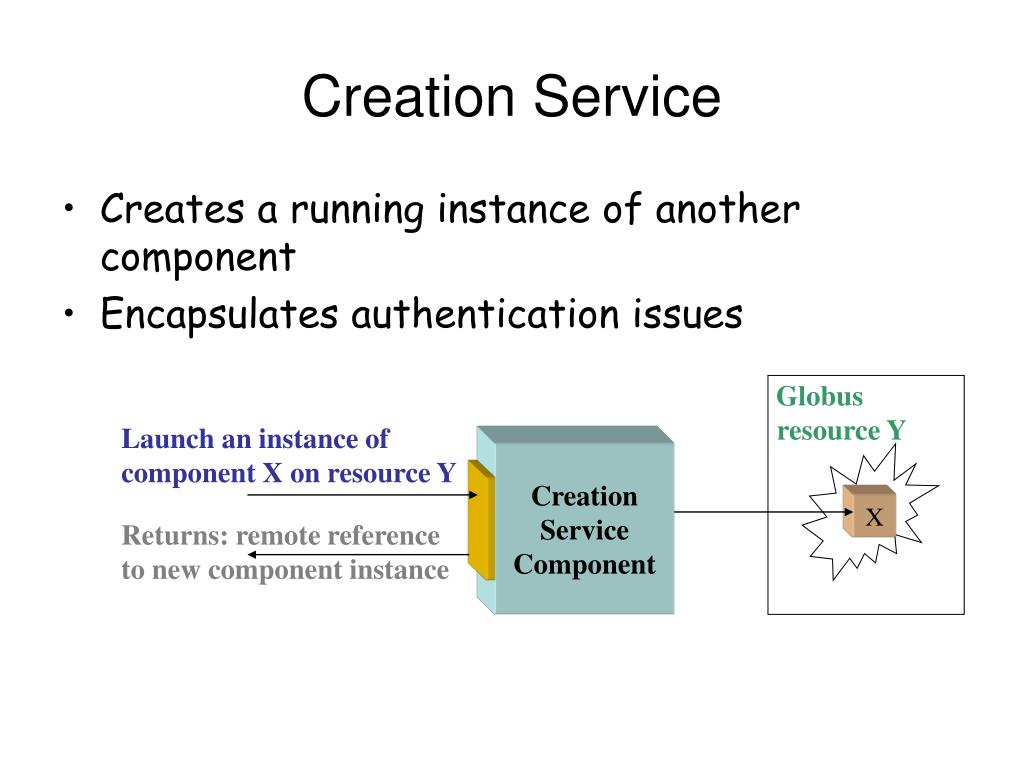 Creation Service

• Creates a running instance of another component
• Encapsulates authentication issues

Launch an instance of component X on resource Y

Returns: remote reference to new component instance

Creation Service Component

Globus resource Y

X